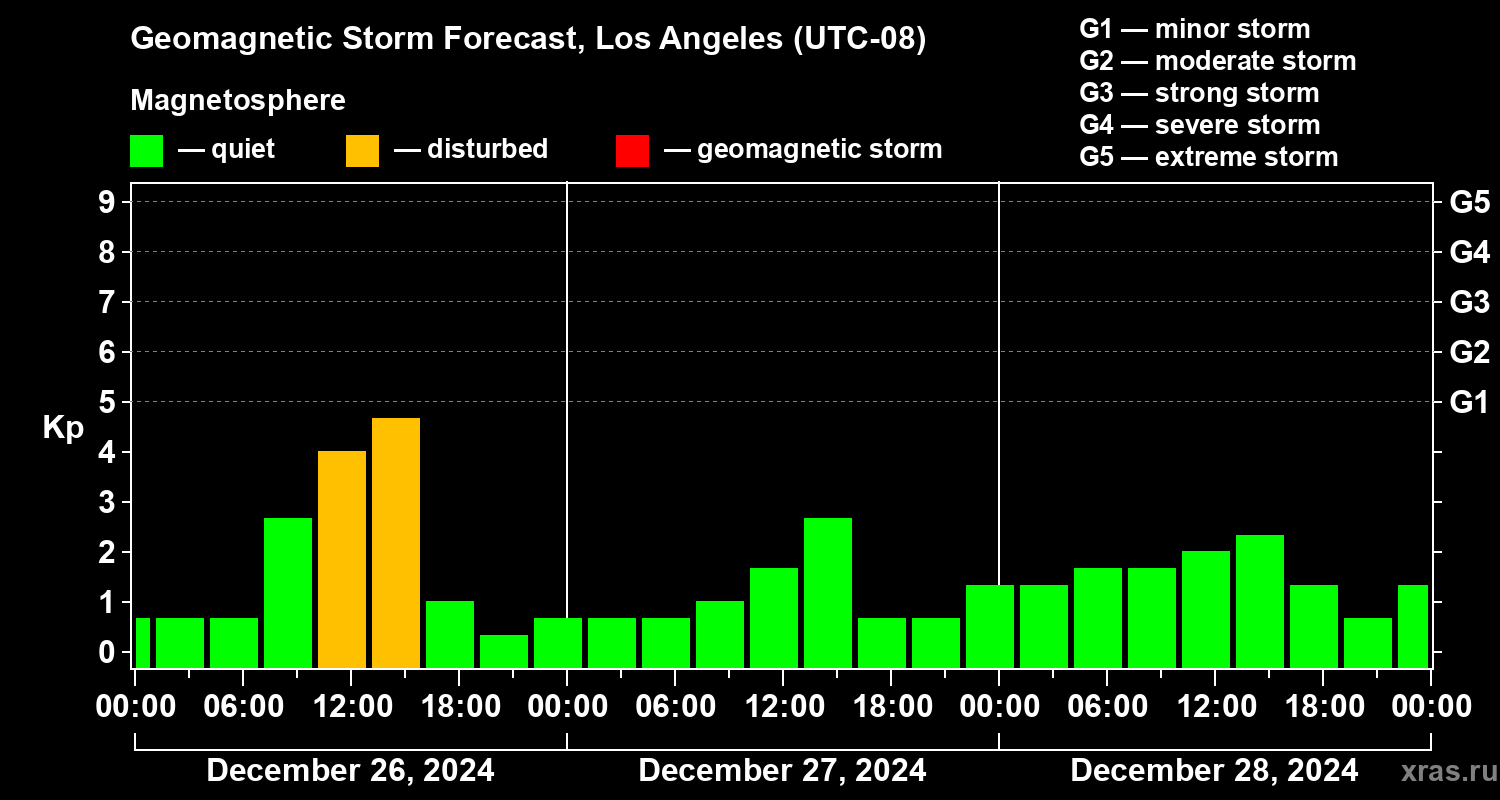 Geomagnetic Storm Forecast, Los Angeles (UTC-08)

Magnetosphere

— quiet — disturbed — geomagnetic storm

G1 — minor storm
G2 — moderate storm
G3 — strong storm
G4 — severe storm
G5 — extreme storm

Kp

9 8 7 6 5 4 3 2 1 0

G5 G4 G3 G2 G1

00:00 06:00 12:00 18:00 00:00 06:00 12:00 18:00 00:00 06:00 12:00 18:00 00:00

December 26, 2024 December 27, 2024 December 28, 2024

xras.ru